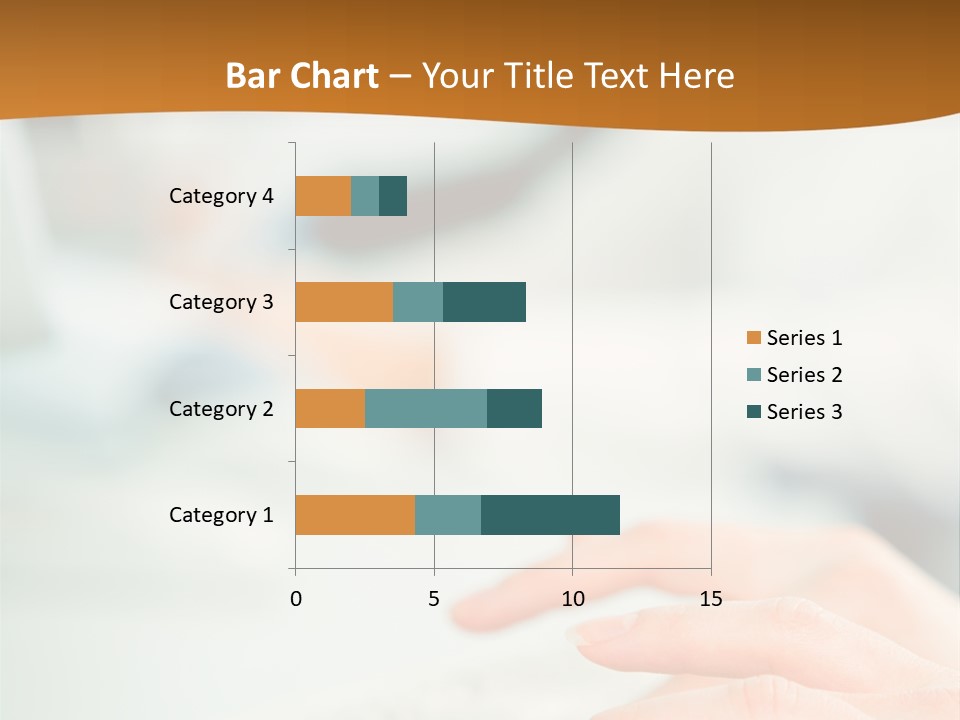 Bar Chart – Your Title Text Here

Category 4
Category 3
Category 2
Category 1

0
5
10
15

Series 1
Series 2
Series 3